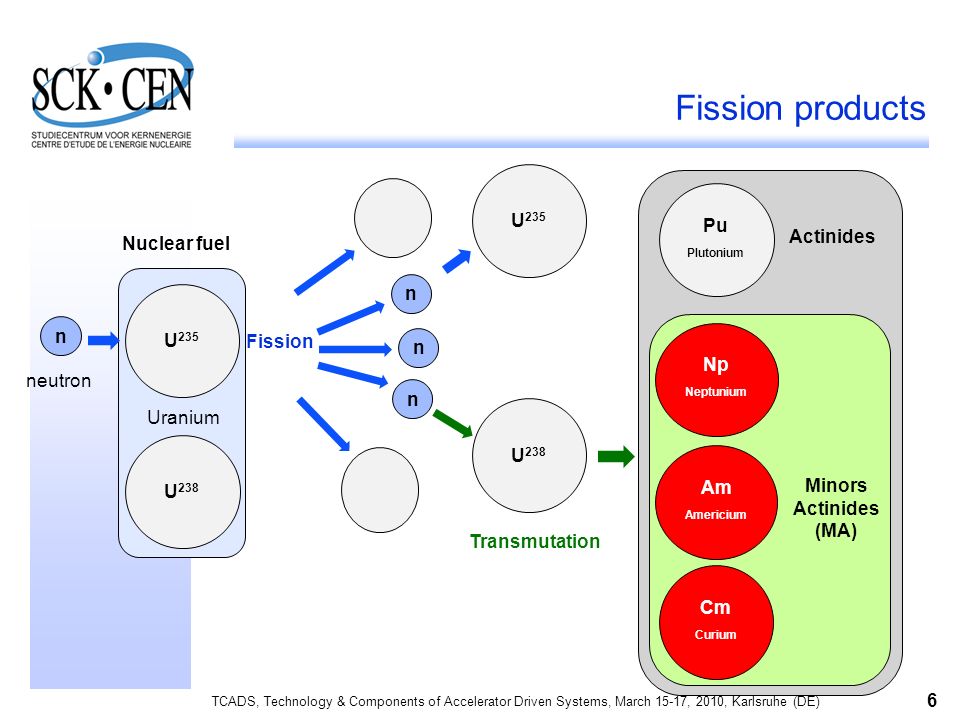 SCK•CEN
STUDIECENTRUM VOOR KERNENERGIE
CENTRE D'ETUDE DE L'ENERGIE NUCLEAIRE

Fission products

Nuclear fuel

n

neutron

$U^{235}$

Uranium

$U^{238}$

Fission

n

n

n

$U^{235}$

$U^{238}$

Transmutation

Pu
Plutonium

Actinides

Np
Neptunium

Am
Americium

Cm
Curium

Minors Actinides (MA)

TCADS, Technology & Components of Accelerator Driven Systems, March 15-17, 2010, Karlsruhe (DE)

6